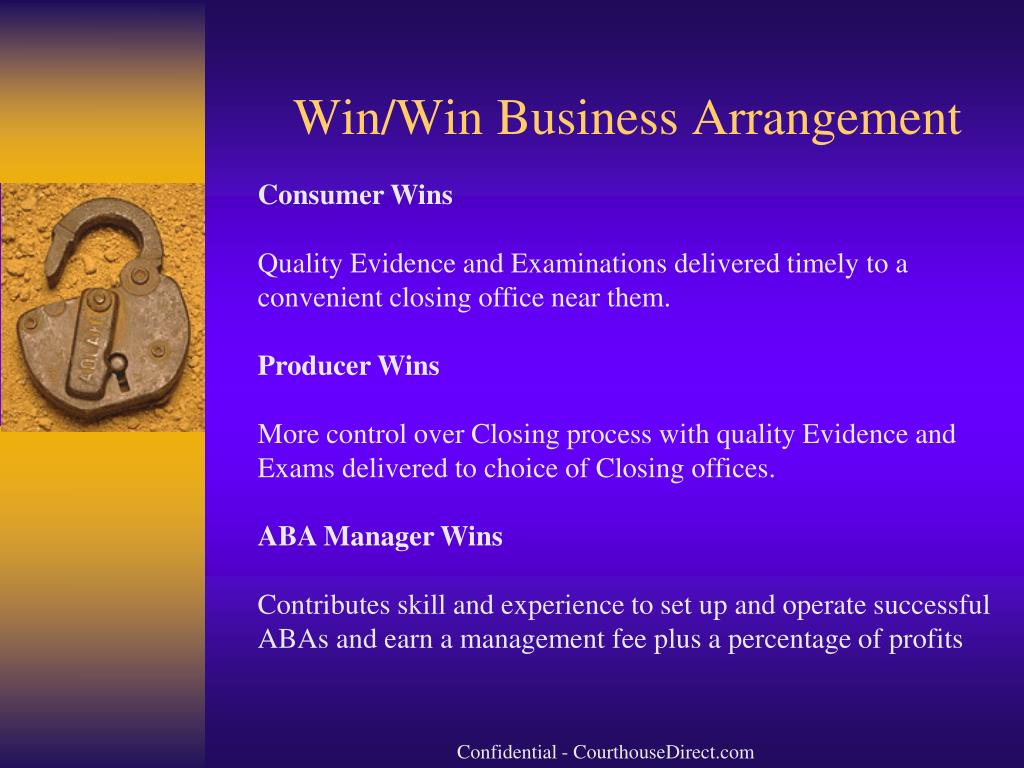 Win/Win Business Arrangement

Consumer Wins

Quality Evidence and Examinations delivered timely to a convenient closing office near them.

Producer Wins

More control over Closing process with quality Evidence and Exams delivered to choice of Closing offices.

ABA Manager Wins

Contributes skill and experience to set up and operate successful ABAs and earn a management fee plus a percentage of profits

Confidential - CourthouseDirect.com